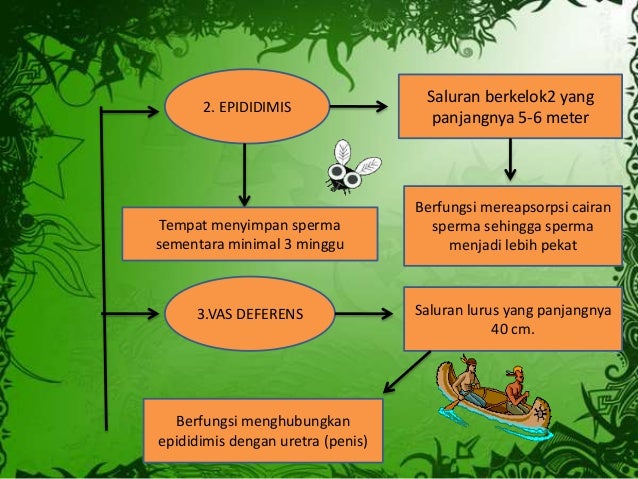 2. EPIDIDIMIS

Saluran berkelok2 yang panjangnya 5-6 meter

Tempat menyimpan sperma sementara minimal 3 minggu

Berfungsi mereapsorpsi cairan sperma sehingga sperma menjadi lebih pekat

3.VAS DEFERENS

Saluran lurus yang panjangnya 40 cm.

Berfungsi menghubungkan epididimis dengan uretra (penis)